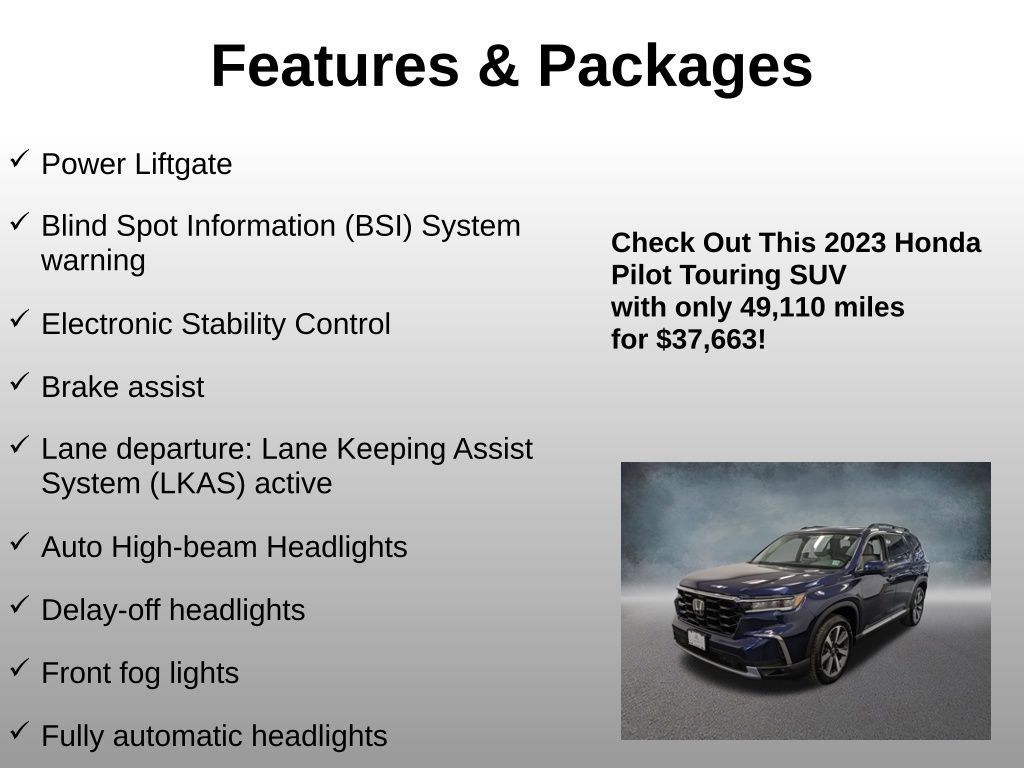 Features & Packages

✓ Power Liftgate

✓ Blind Spot Information (BSI) System warning

✓ Electronic Stability Control

✓ Brake assist

✓ Lane departure: Lane Keeping Assist System (LKAS) active

✓ Auto High-beam Headlights

✓ Delay-off headlights

✓ Front fog lights

✓ Fully automatic headlights

Check Out This 2023 Honda Pilot Touring SUV with only 49,110 miles for $37,663!